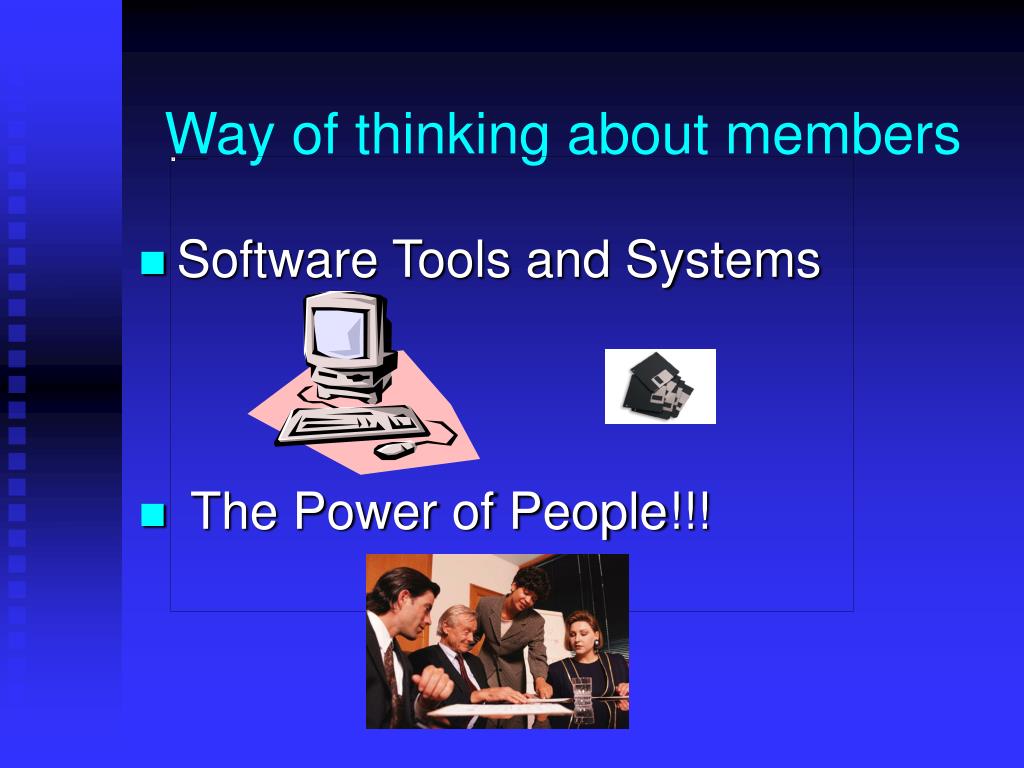 Way of thinking about members

Software Tools and Systems

The Power of People!!!